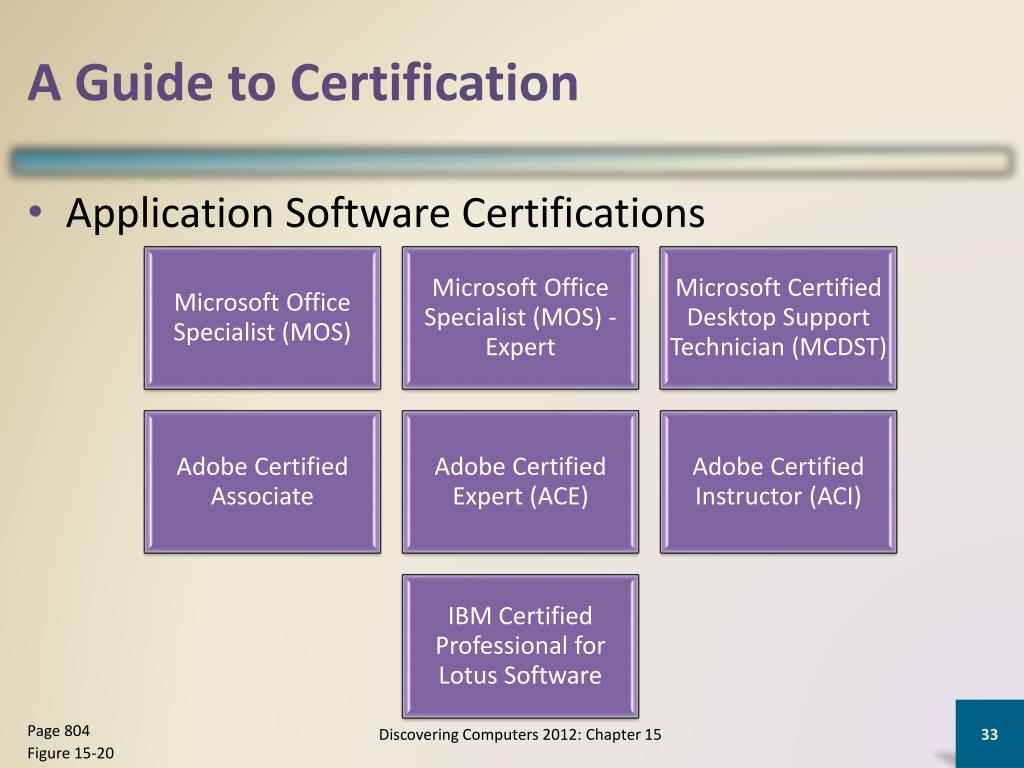 A Guide to Certification

• Application Software Certifications

Microsoft Office Specialist (MOS)

Microsoft Office Specialist (MOS) - Expert

Microsoft Certified Desktop Support Technician (MCDST)

Adobe Certified Associate

Adobe Certified Expert (ACE)

Adobe Certified Instructor (ACI)

IBM Certified Professional for Lotus Software

Page 804
Figure 15-20

Discovering Computers 2012: Chapter 15

33